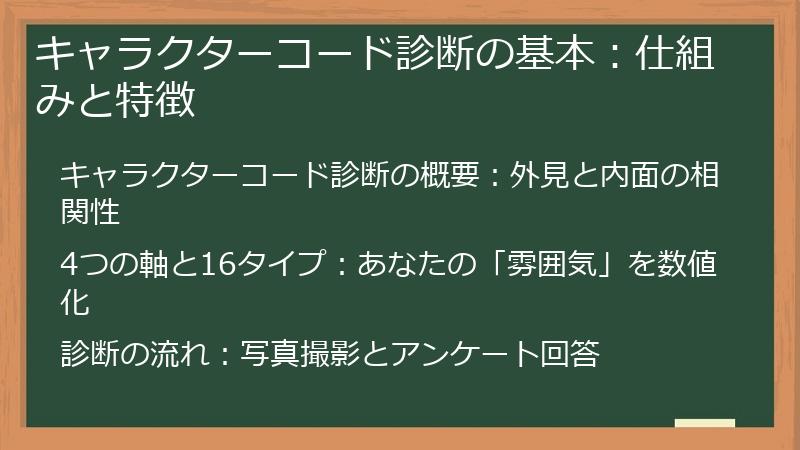 キャラクターコード診断の基本：仕組みと特徴

キャラクターコード診断の概要：外見と内面の相関性

4つの軸と16タイプ：あなたの「雰囲気」を数値化

診断の流れ：写真撮影とアンケート回答